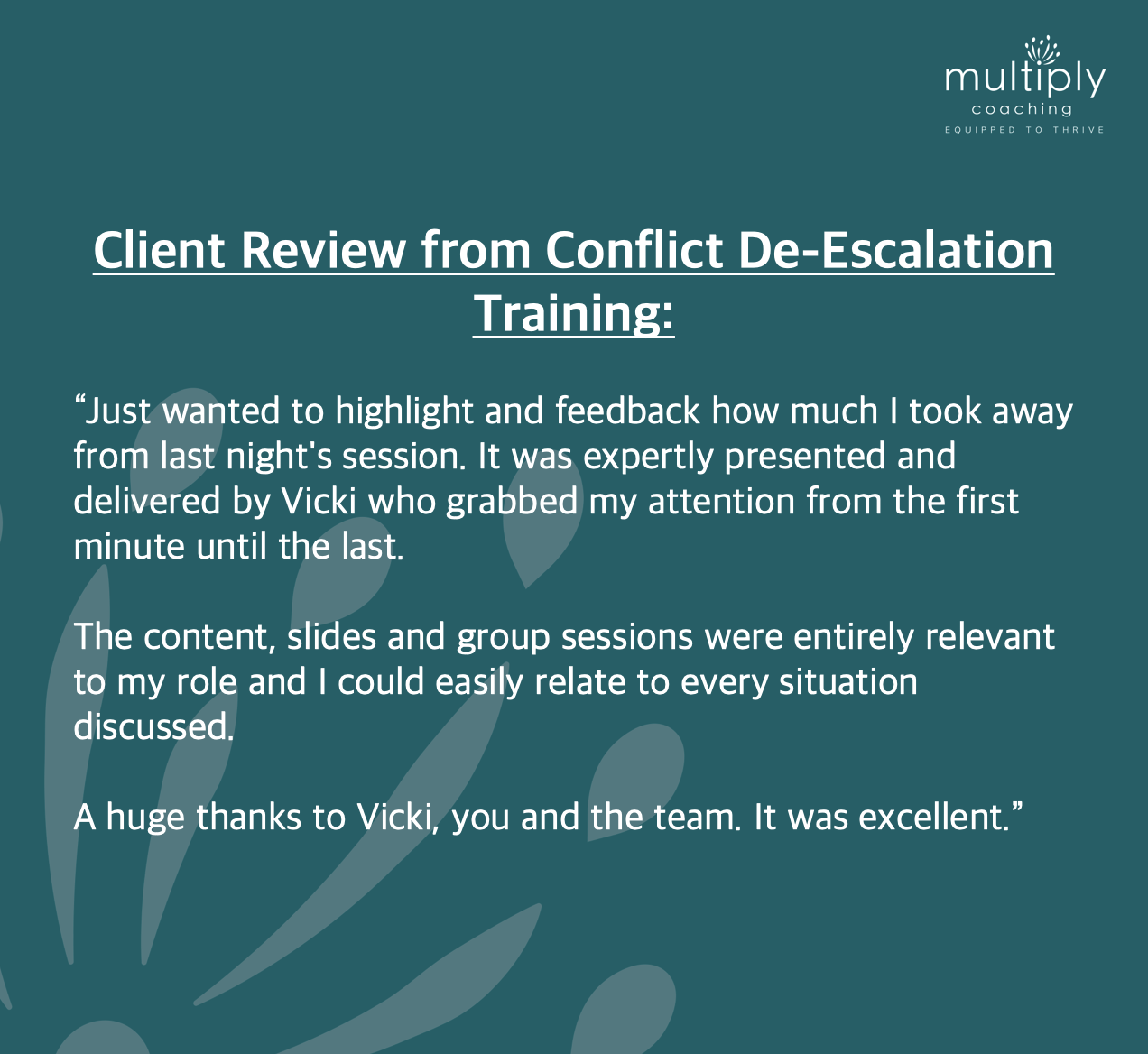 multiply
coaching
EQUIPPED TO THRIVE

Client Review from Conflict De-Escalation Training:

“Just wanted to highlight and feedback how much I took away from last night's session. It was expertly presented and delivered by Vicki who grabbed my attention from the first minute until the last.

The content, slides and group sessions were entirely relevant to my role and I could easily relate to every situation discussed.

A huge thanks to Vicki, you and the team. It was excellent.”